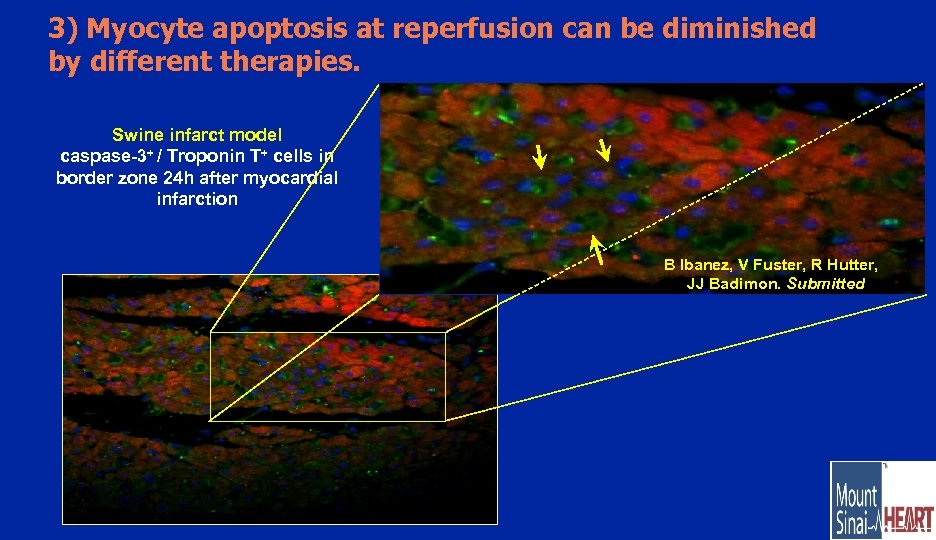 3) Myocyte apoptosis at reperfusion can be diminished by different therapies.

Swine infarct model caspase-3$^+$ / Troponin T$^+$ cells in border zone 24h after myocardial infarction

B Ibanez, V Fuster, R Hutter, JJ Badimon. Submitted

Mount Sinai HEART